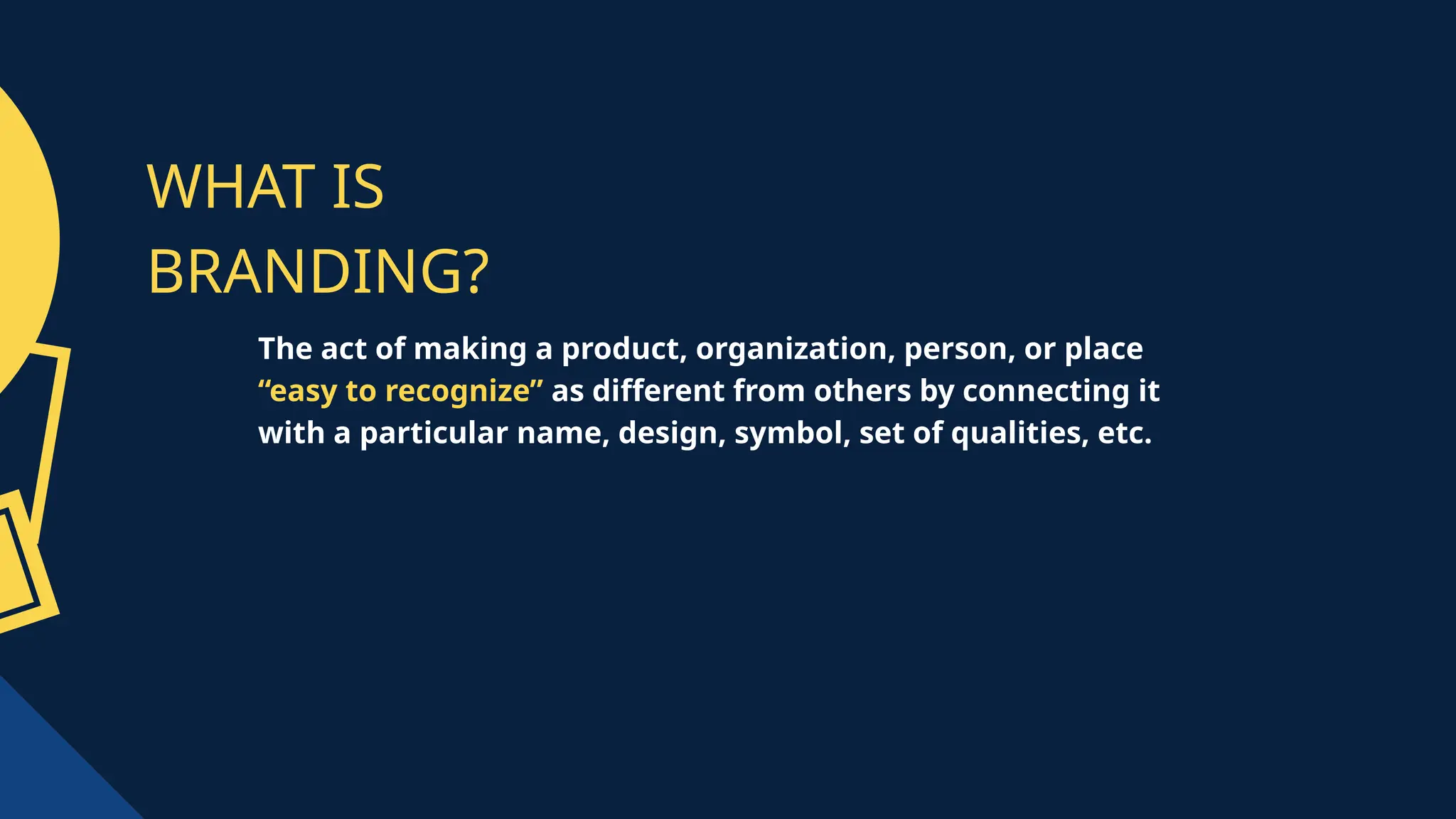 WHAT IS BRANDING?

The act of making a product, organization, person, or place “easy to recognize” as different from others by connecting it with a particular name, design, symbol, set of qualities, etc.